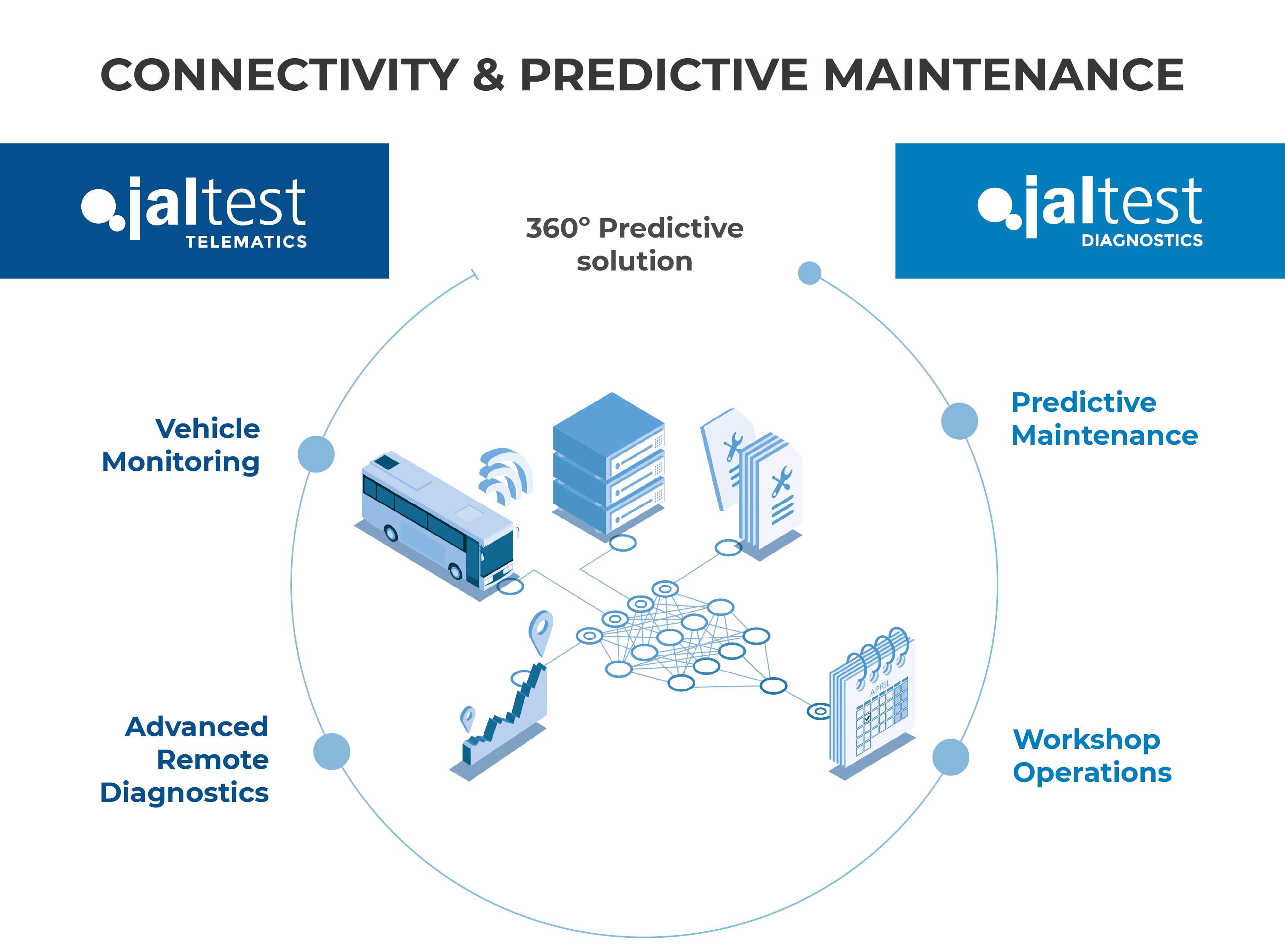 CONNECTIVITY & PREDICTIVE MAINTENANCE

jaltest
TELEMATICS

360° Predictive solution

jaltest
DIAGNOSTICS

Vehicle Monitoring

Predictive Maintenance

APRIL

Advanced Remote Diagnostics

Workshop Operations